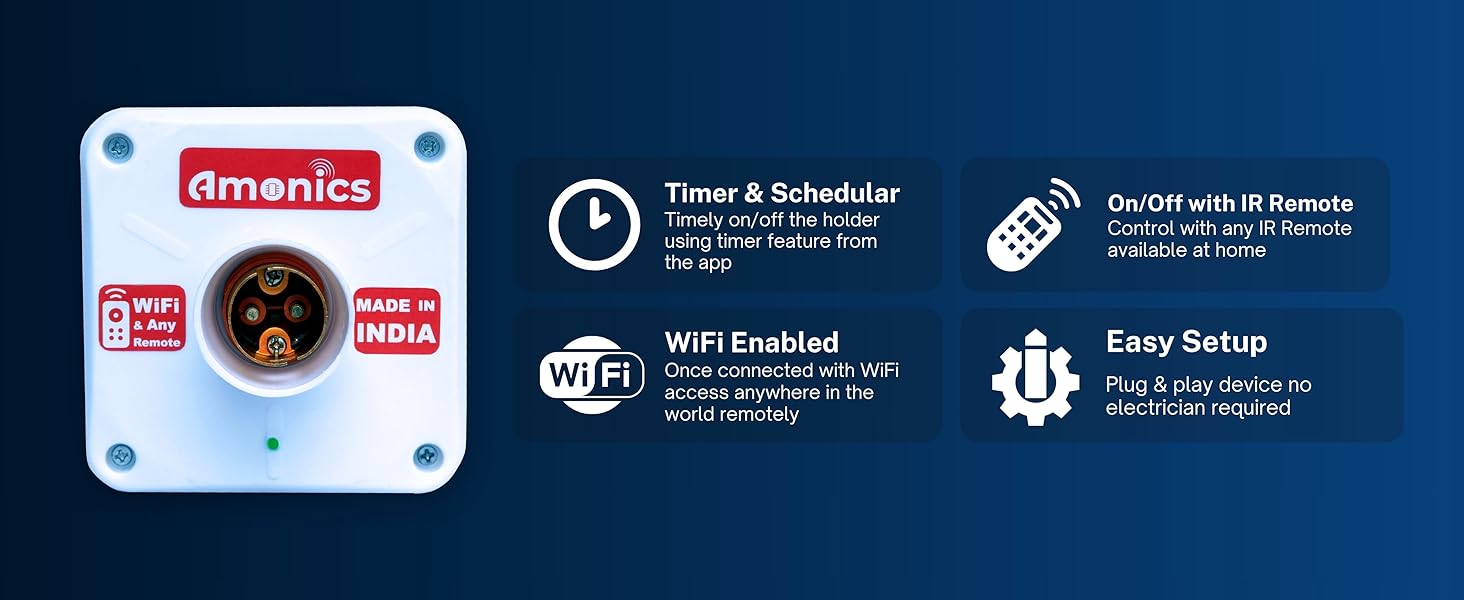 Amonics

WiFi & Any Remote

MADE IN INDIA

Timer & Schedular
Timely on/off the holder using timer feature from the app

On/Off with IR Remote
Control with any IR Remote available at home

WiFi

WiFi Enabled
Once connected with WiFi access anywhere in the world remotely

Easy Setup
Plug & play device no electrician required